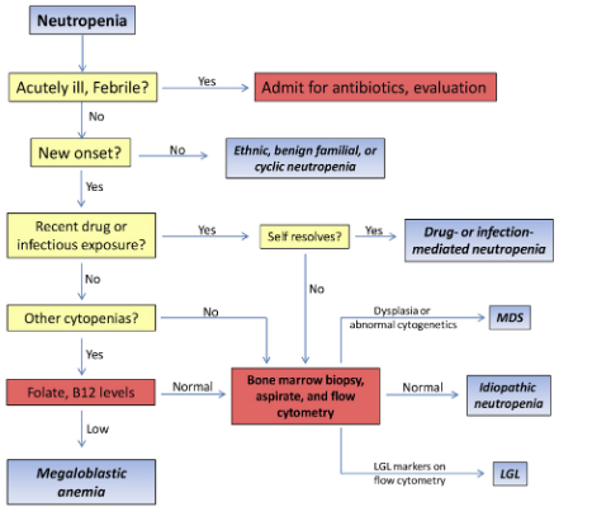 Neutropenia

Acutely ill, Febrile?

Yes

Admit for antibiotics, evaluation

No

New onset?

No

Ethnic, benign familial, or cyclic neutropenia

Yes

Recent drug or infectious exposure?

Yes

Self resolves?

Yes

Drug- or infection-mediated neutropenia

No

No

Other cytopenias?

No

Dysplasia or abnormal cytogenetics

MDS

Yes

Folate, B12 levels

Normal

Bone marrow biopsy, aspirate, and flow cytometry

Normal

Idiopathic neutropenia

Low

Megaloblastic anemia

LGL markers on flow cytometry

LGL